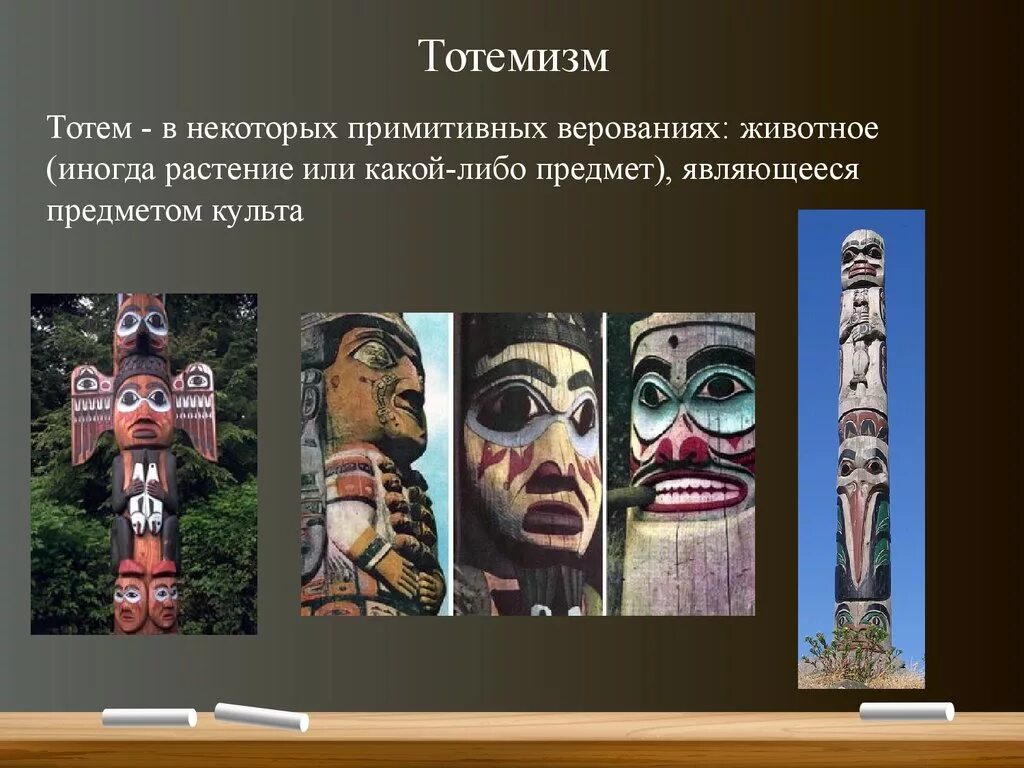 Тотемизм

Тотем - в некоторых примитивных верованиях: животное (иногда растение или какой-либо предмет), являющееся предметом культа